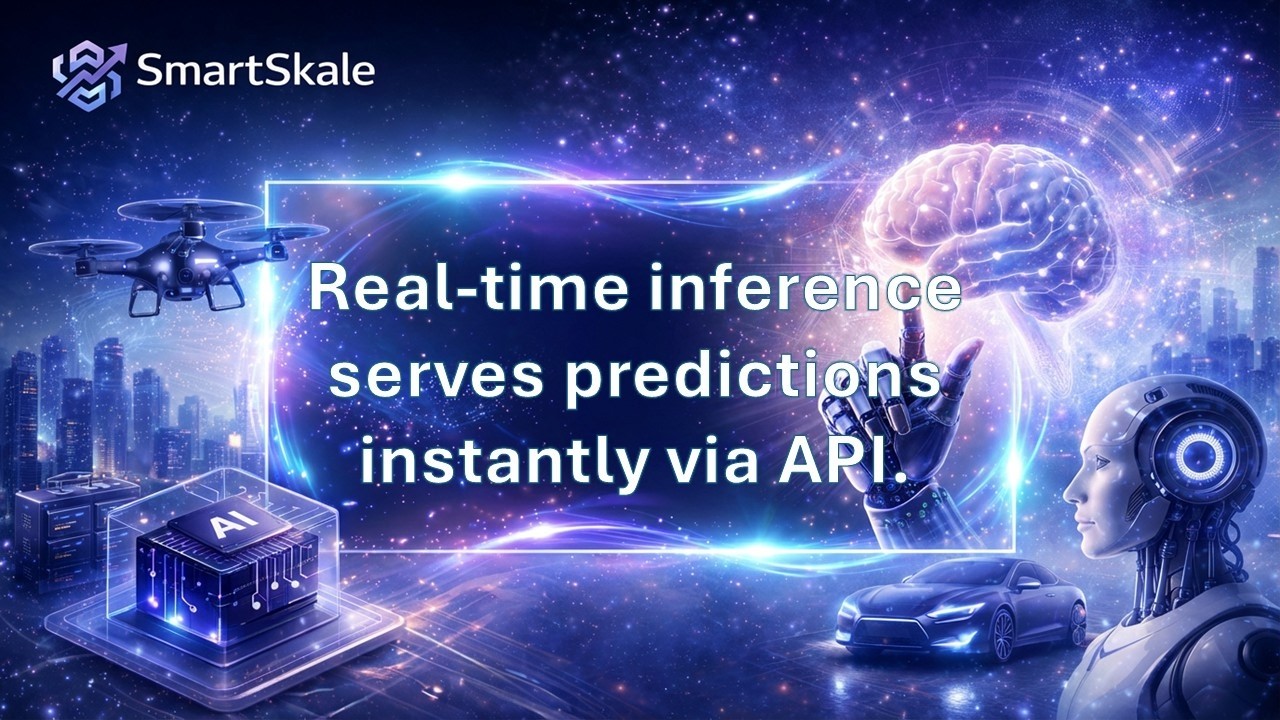 SmartSkale

Real-time inference serves predictions instantly via API.

AI